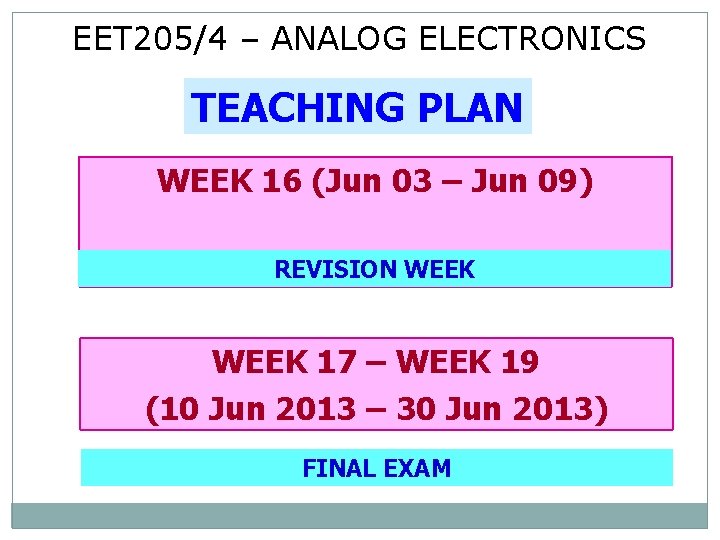 EET205/4 – ANALOG ELECTRONICS

TEACHING PLAN

WEEK 16 (Jun 03 – Jun 09)

REVISION WEEK

WEEK 17 – WEEK 19
(10 Jun 2013 – 30 Jun 2013)

FINAL EXAM